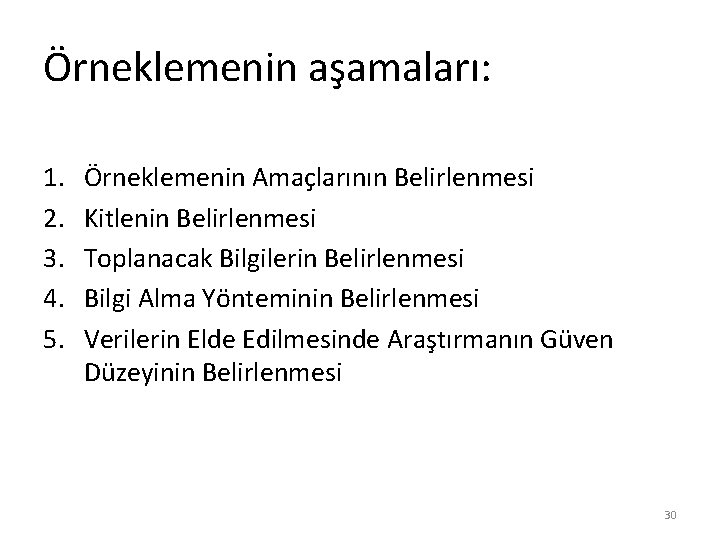 Örneklemenin aşamaları:

1. Örneklemenin Amaçlarının Belirlenmesi
2. Kitlenin Belirlenmesi
3. Toplanacak Bilgilerin Belirlenmesi
4. Bilgi Alma Yönteminin Belirlenmesi
5. Verilerin Elde Edilmesinde Araştırmanın Güven Düzeyinin Belirlenmesi

30